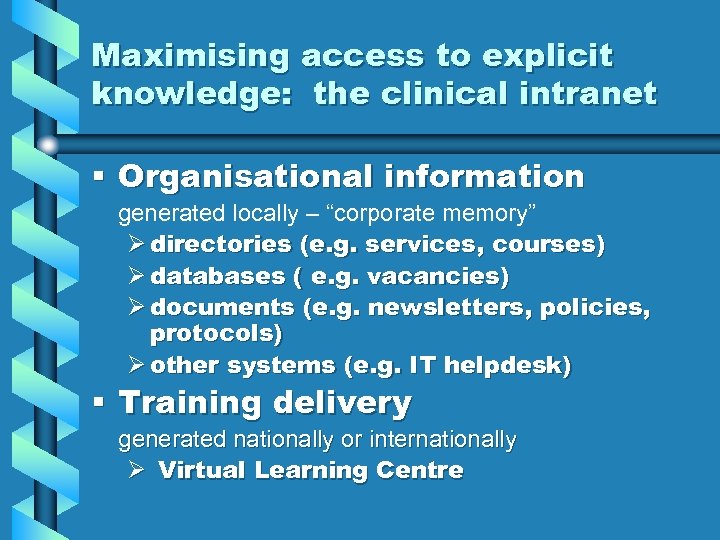 Maximising access to explicit knowledge: the clinical intranet

▪ Organisational information

generated locally – “corporate memory”

➢ directories (e.g. services, courses)

➢ databases ( e.g. vacancies)

➢ documents (e.g. newsletters, policies, protocols)

➢ other systems (e.g. IT helpdesk)

▪ Training delivery

generated nationally or internationally

➢ Virtual Learning Centre